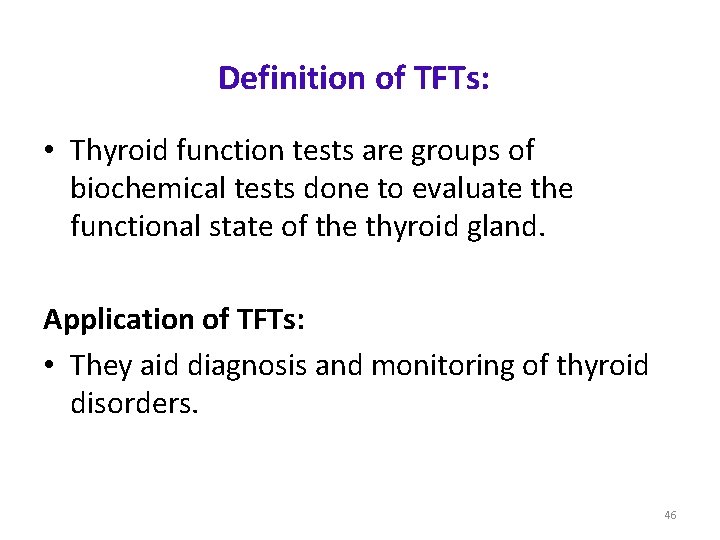 Definition of TFTs:

• Thyroid function tests are groups of biochemical tests done to evaluate the functional state of the thyroid gland.

Application of TFTs:

• They aid diagnosis and monitoring of thyroid disorders.

46